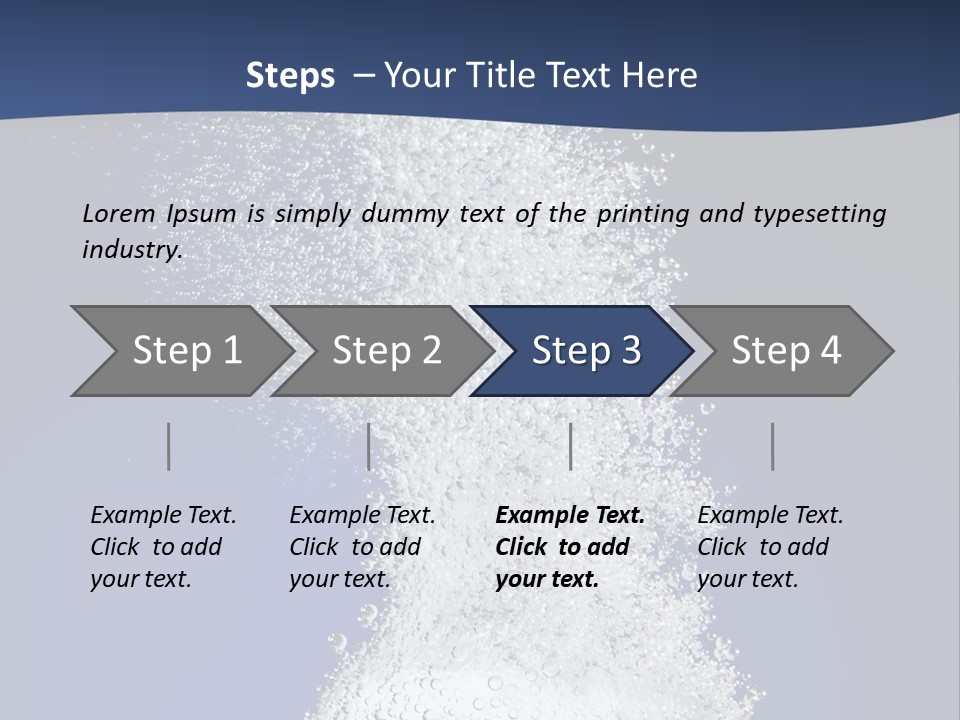 Steps – Your Title Text Here

Lorem Ipsum is simply dummy text of the printing and typesetting industry.

Step 1

Step 2

Step 3

Step 4

Example Text. Click to add your text.

Example Text. Click to add your text.

Example Text. Click to add your text.

Example Text. Click to add your text.